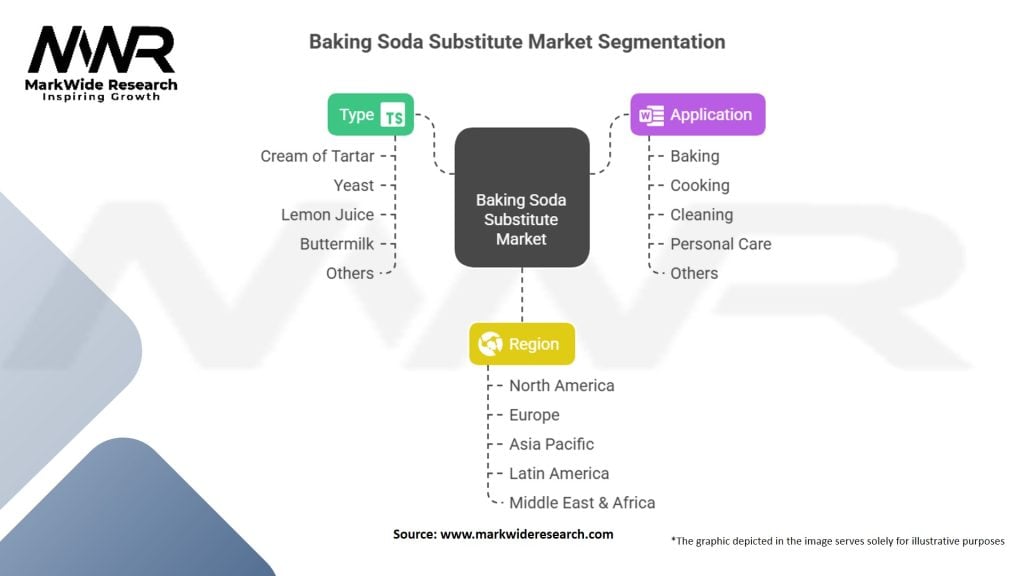 MWR
MarkWide Research
Inspiring Growth

Baking Soda Substitute Market Segmentation

Type TS
Cream of Tartar
Yeast
Lemon Juice
Buttermilk
Others

Baking Soda Substitute Market

Application
Baking
Cooking
Cleaning
Personal Care
Others

Region
North America
Europe
Asia Pacific
Latin America
Middle East & Africa

Source: www.markwideresearch.com

*The graphic depicted in the image serves solely for illustrative purposes